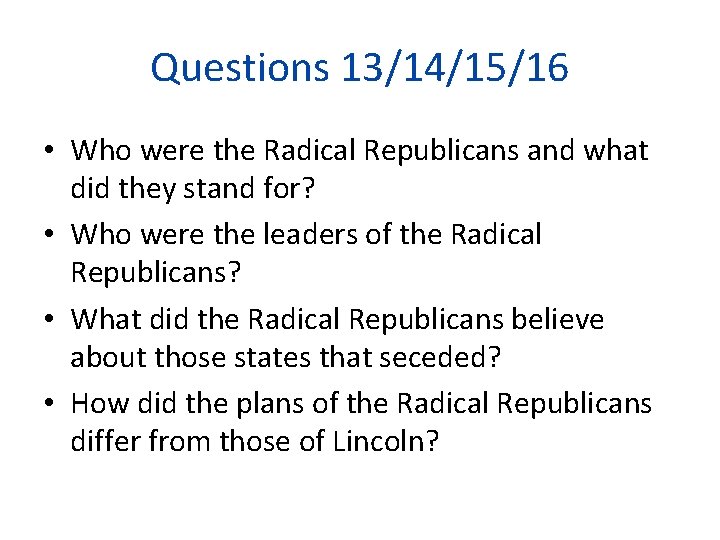 Questions 13/14/15/16

• Who were the Radical Republicans and what did they stand for?

• Who were the leaders of the Radical Republicans?

• What did the Radical Republicans believe about those states that seceded?

• How did the plans of the Radical Republicans differ from those of Lincoln?